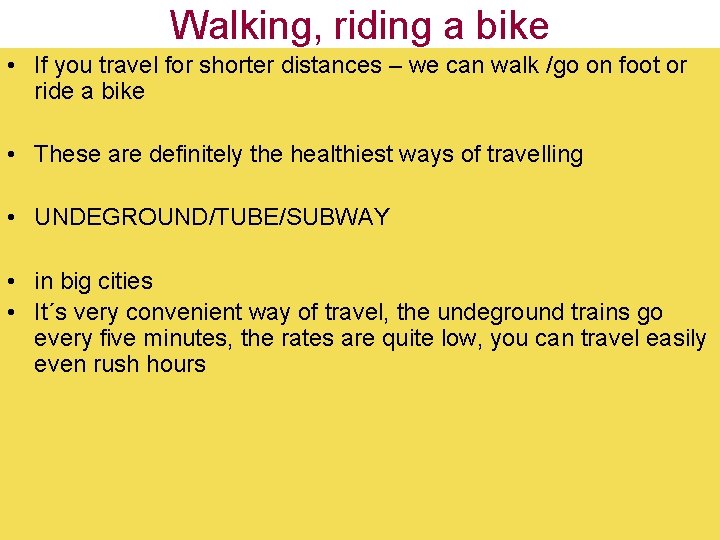 Walking, riding a bike

• If you travel for shorter distances – we can walk /go on foot or ride a bike

• These are definitely the healthiest ways of travelling

• UNDEGROUND/TUBE/SUBWAY

• in big cities
• It´s very convenient way of travel, the undeground trains go every five minutes, the rates are quite low, you can travel easily even rush hours